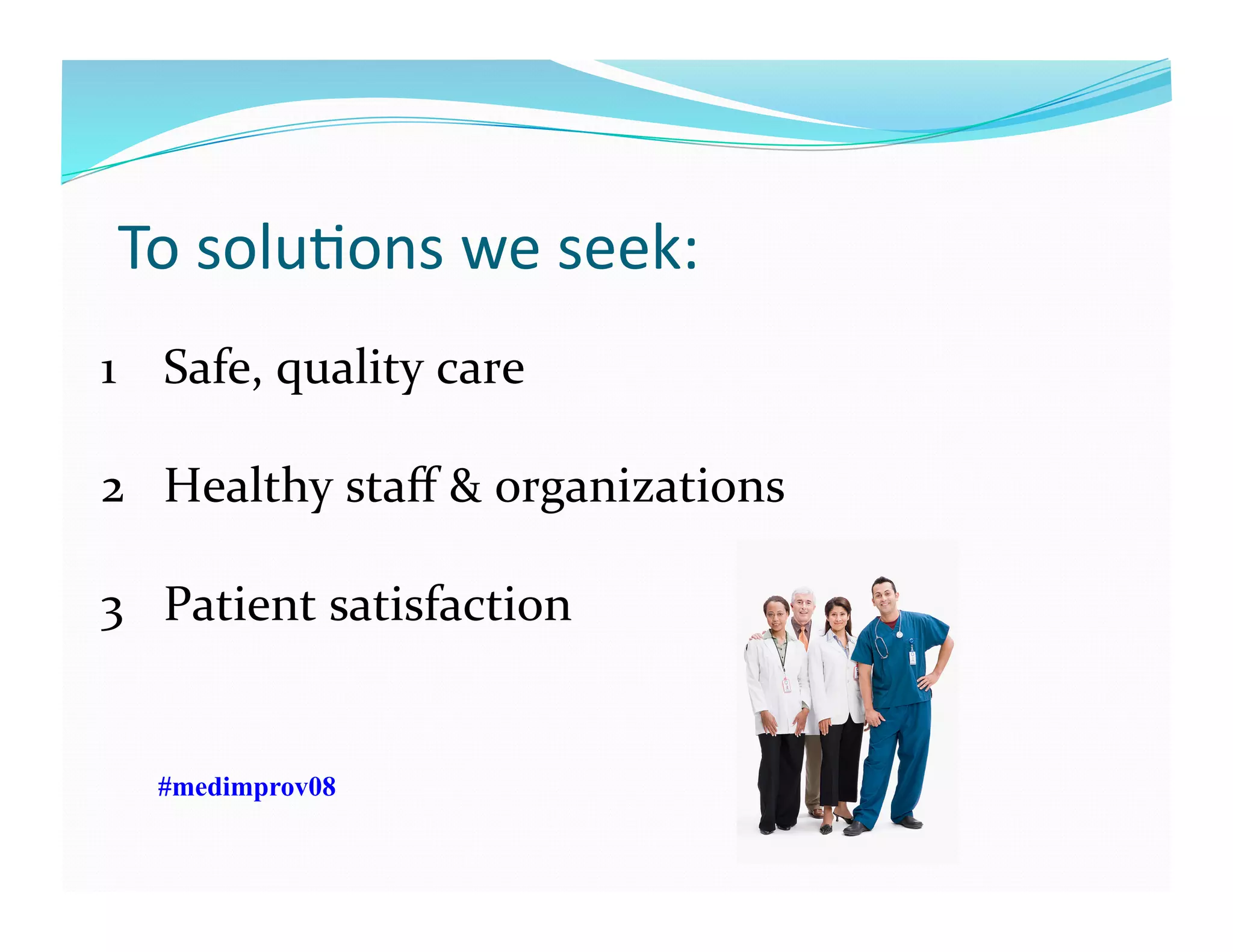 To solutions we seek:

1 Safe, quality care

2 Healthy staff & organizations

3 Patient satisfaction

#medimprov08